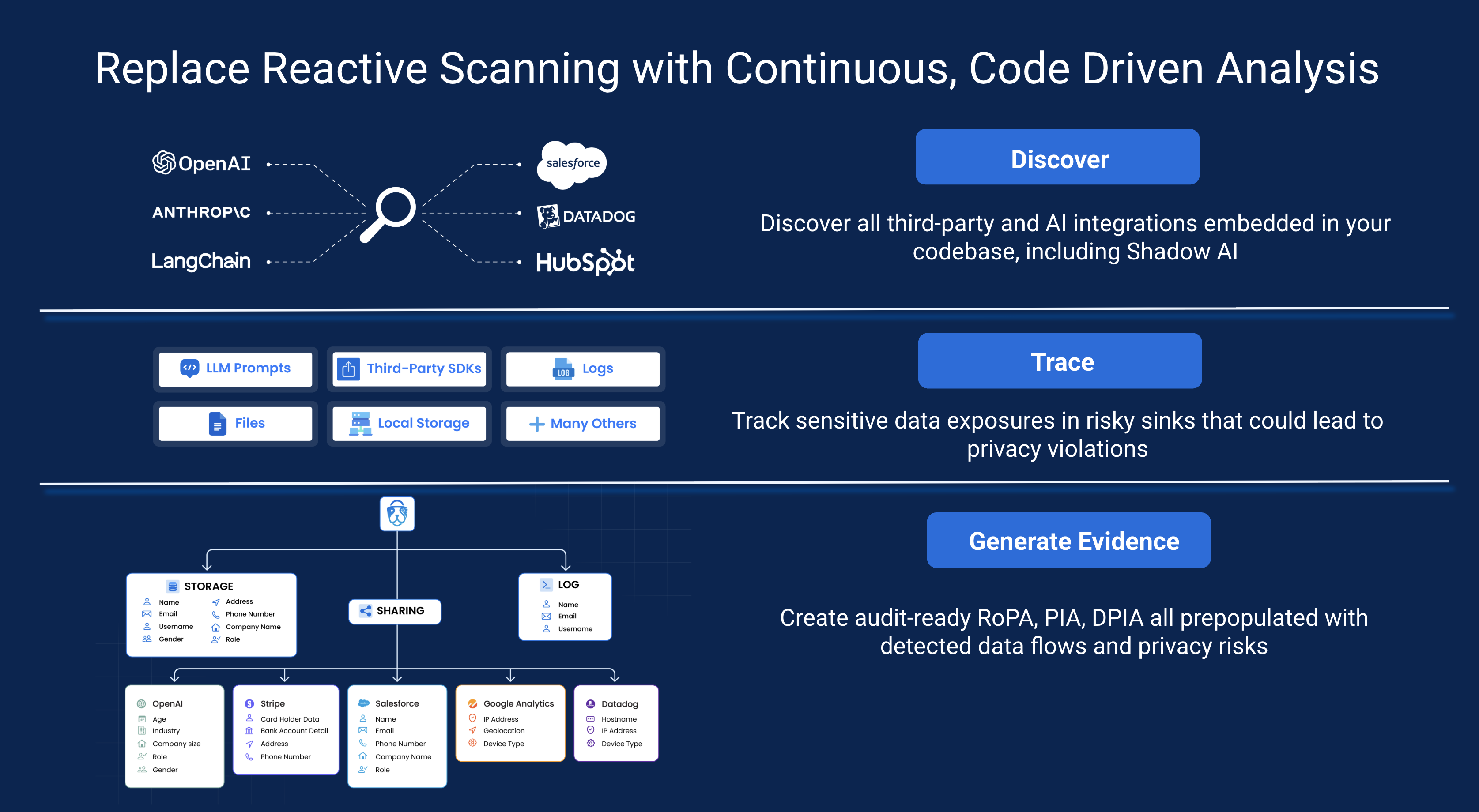 Replace Reactive Scanning with Continuous, Code Driven Analysis

OpenAI
ANTHROP\C
LangChain

salesforce
DATADOG
HubSpot

Discover

Discover all third-party and AI integrations embedded in your codebase, including Shadow AI

LLM Prompts
Third-Party SDKs
Logs
Files
Local Storage
Many Others

Trace

Track sensitive data exposures in risky sinks that could lead to privacy violations

STORAGE
Name
Email
Username
Gender
Address
Phone Number
Company Name
Role

SHARING

LOG
Name
Email
Username

OpenAI
Age
Industry
Company size
Role
Gender

Stripe
Card Holder Data
Bank Account Detail
Address
Phone Number

Salesforce
Name
Email
Phone Number
Company Name
Role

Google Analytics
IP Address
Geolocation
Device Type

Datadog
Hostname
IP Address
Device Type

Generate Evidence

Create audit-ready RoPA, PIA, DPIA all prepopulated with detected data flows and privacy risks